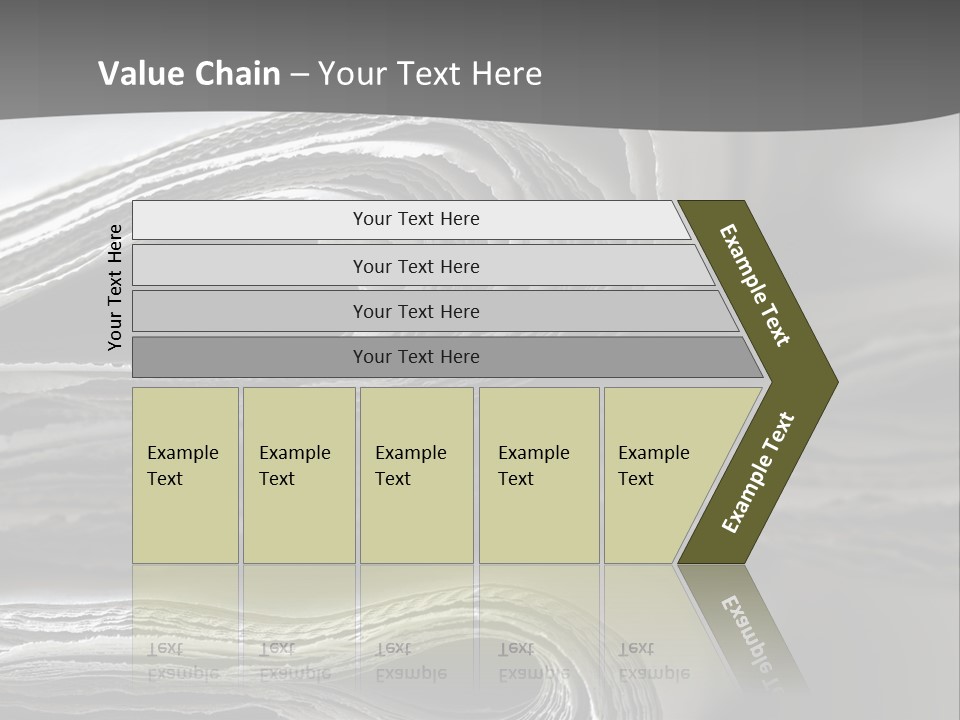 Value Chain – Your Text Here

Your Text Here

Your Text Here

Your Text Here

Your Text Here

Your Text Here

Example Text

Example Text

Example Text

Example Text

Example Text

Example Text

Example Text